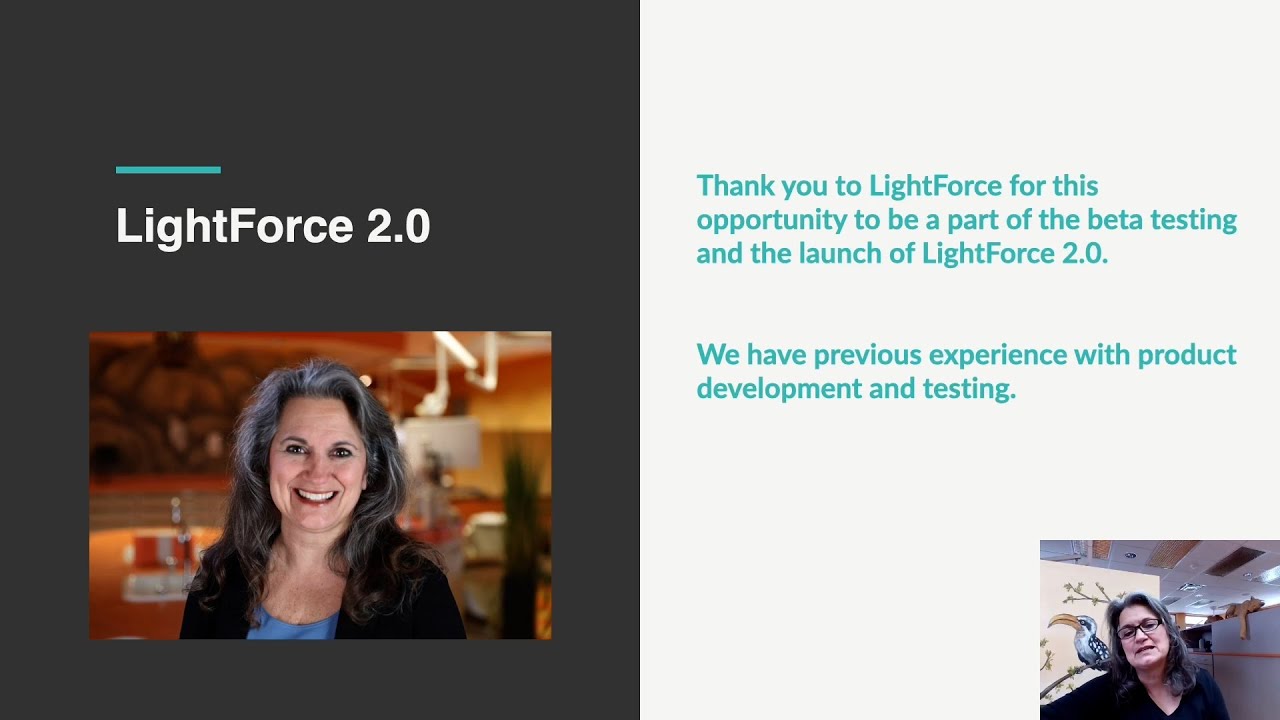 LightForce 2.0

Thank you to LightForce for this opportunity to be a part of the beta testing and the launch of LightForce 2.0.

We have previous experience with product development and testing.